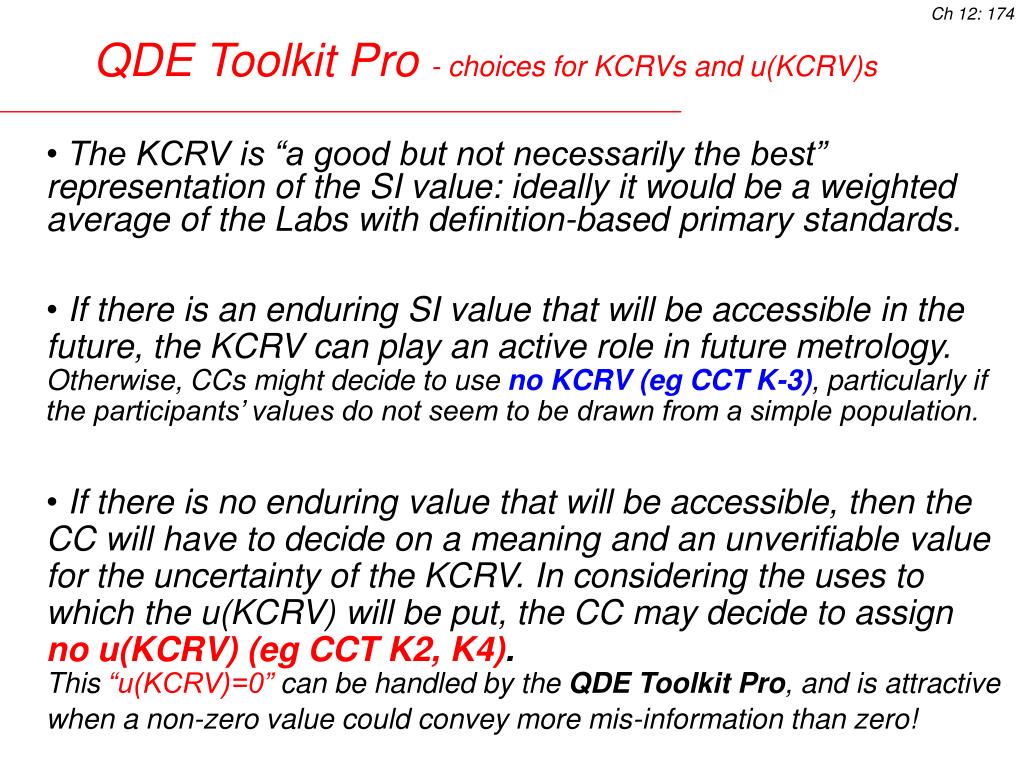 Ch 12: 174

QDE Toolkit Pro - choices for KCRVs and u(KCRV)s

• The KCRV is “a good but not necessarily the best” representation of the SI value: ideally it would be a weighted average of the Labs with definition-based primary standards.

• If there is an enduring SI value that will be accessible in the future, the KCRV can play an active role in future metrology. Otherwise, CCs might decide to use no KCRV (eg CCT K-3), particularly if the participants’ values do not seem to be drawn from a simple population.

• If there is no enduring value that will be accessible, then the CC will have to decide on a meaning and an unverifiable value for the uncertainty of the KCRV. In considering the uses to which the u(KCRV) will be put, the CC may decide to assign no u(KCRV) (eg CCT K2, K4).
This “u(KCRV)=0” can be handled by the QDE Toolkit Pro, and is attractive when a non-zero value could convey more mis-information than zero!